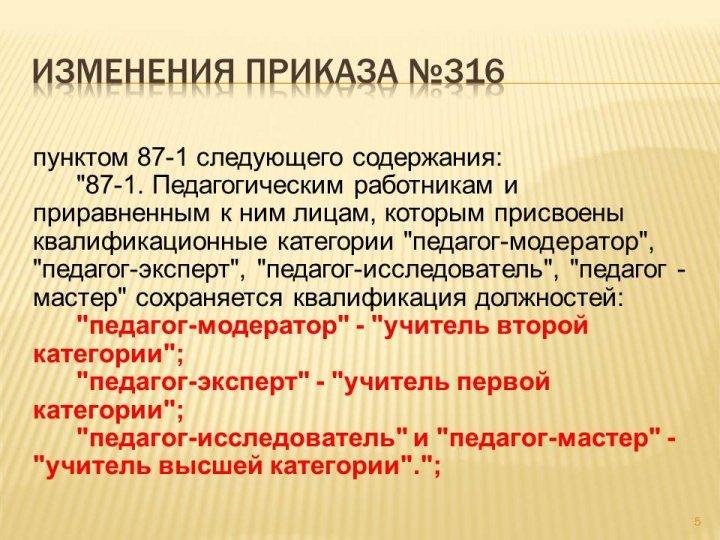 ИЗМЕНЕНИЯ ПРИКАЗА №316

пунктом 87-1 следующего содержания:
"87-1. Педагогическим работникам и приравненным к ним лицам, которым присвоены квалификационные категории "педагог-модератор", "педагог-эксперт", "педагог-исследователь", "педагог - мастер" сохраняется квалификация должностей:
"педагог-модератор" - "учитель второй категории";
"педагог-эксперт" - "учитель первой категории";
"педагог-исследователь" и "педагог-мастер" - "учитель высшей категории".";

5